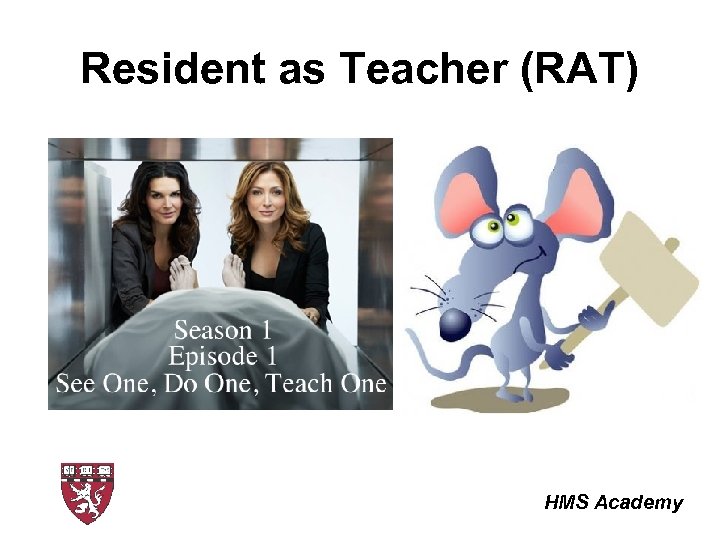 Resident as Teacher (RAT)

Season 1
Episode 1
See One, Do One, Teach One

HMS Academy